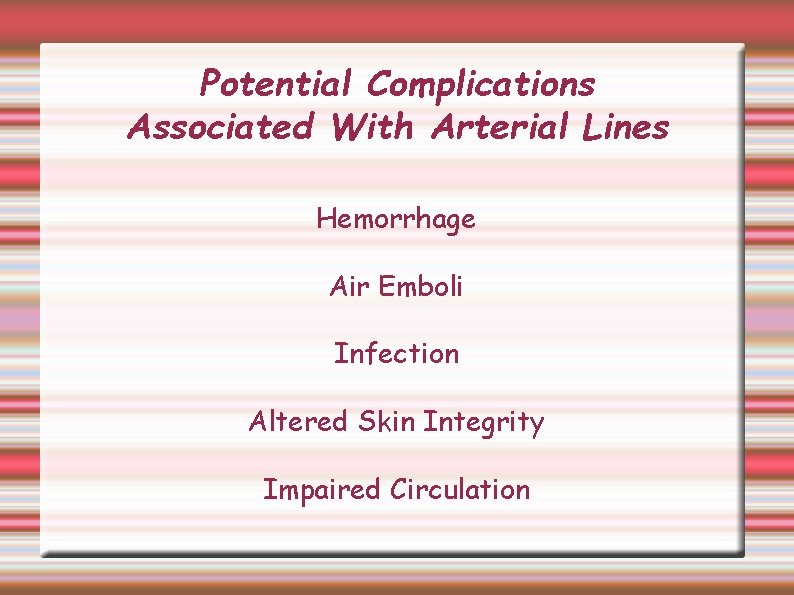 Potential Complications Associated With Arterial Lines

Hemorrhage

Air Emboli

Infection

Altered Skin Integrity

Impaired Circulation